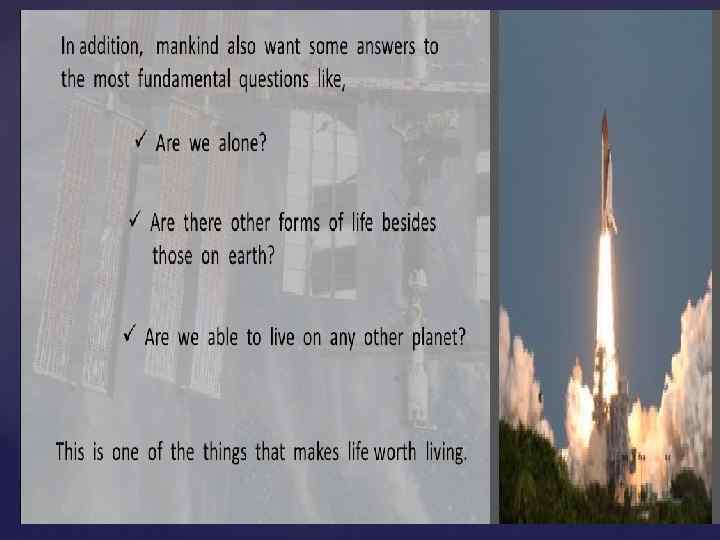 In addition, mankind also want some answers to the most fundamental questions like,

✓ Are we alone?

✓ Are there other forms of life besides those on earth?

✓ Are we able to live on any other planet?

This is one of the things that makes life worth living.